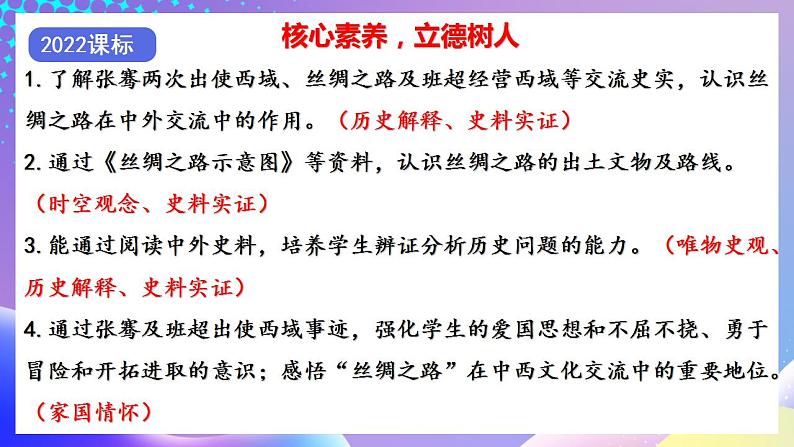 2022课标

核心素养，立德树人

1. 了解张骞两次出使西域、丝绸之路及班超经营西域等交流史实，认识丝绸之路在中外交流中的作用。（历史解释、史料实证）

2. 通过《丝绸之路示意图》等资料，认识丝绸之路的出土文物及路线。（时空观念、史料实证）

3. 能通过阅读中外史料，培养学生辨证分析历史问题的能力。（唯物史观、历史解释、史料实证）

4. 通过张骞及班超出使西域事迹，强化学生的爱国思想和不屈不挠、勇于冒险和开拓进取的意识；感悟“丝绸之路”在中西文化交流中的重要地位。（家国情怀）